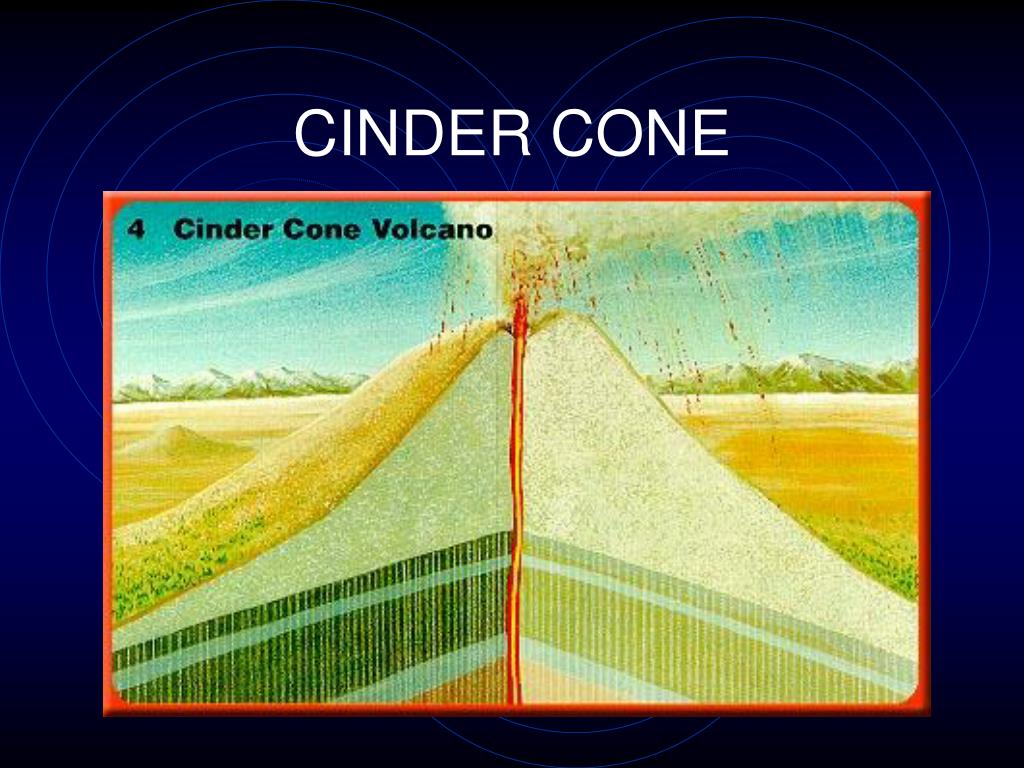 CINDER CONE

4 Cinder Cone Volcano